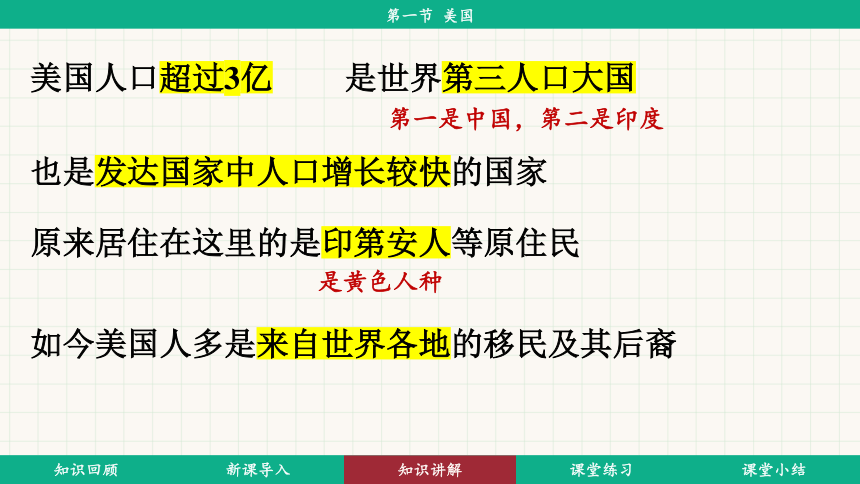 第一节 美国

美国人口超过3亿　　是世界第三人口大国

第一是中国，第二是印度

也是发达国家中人口增长较快的国家

原来居住在这里的是印第安人等原住民

是黄色人种

如今美国人多是来自世界各地的移民及其后裔

知识回顾　新课导入　知识讲解　课堂练习　课堂小结